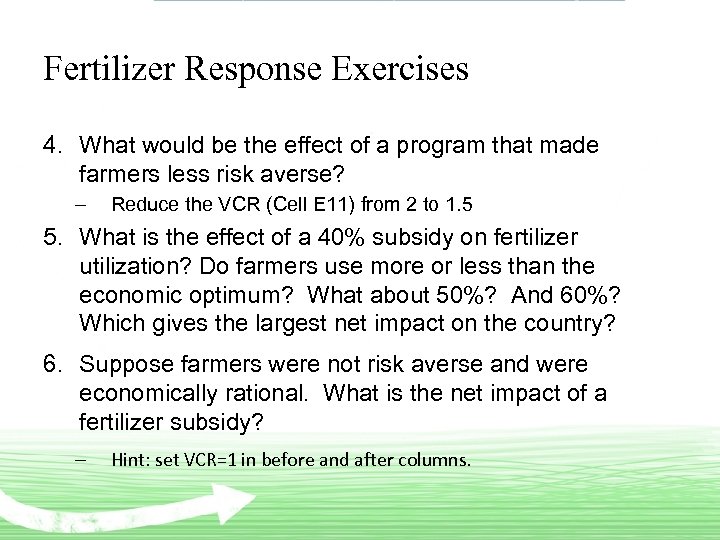 Fertilizer Response Exercises

4. What would be the effect of a program that made farmers less risk averse?
– Reduce the VCR (Cell E11) from 2 to 1.5

5. What is the effect of a 40% subsidy on fertilizer utilization? Do farmers use more or less than the economic optimum? What about 50%? And 60%? Which gives the largest net impact on the country?

6. Suppose farmers were not risk averse and were economically rational. What is the net impact of a fertilizer subsidy?
– Hint: set VCR=1 in before and after columns.